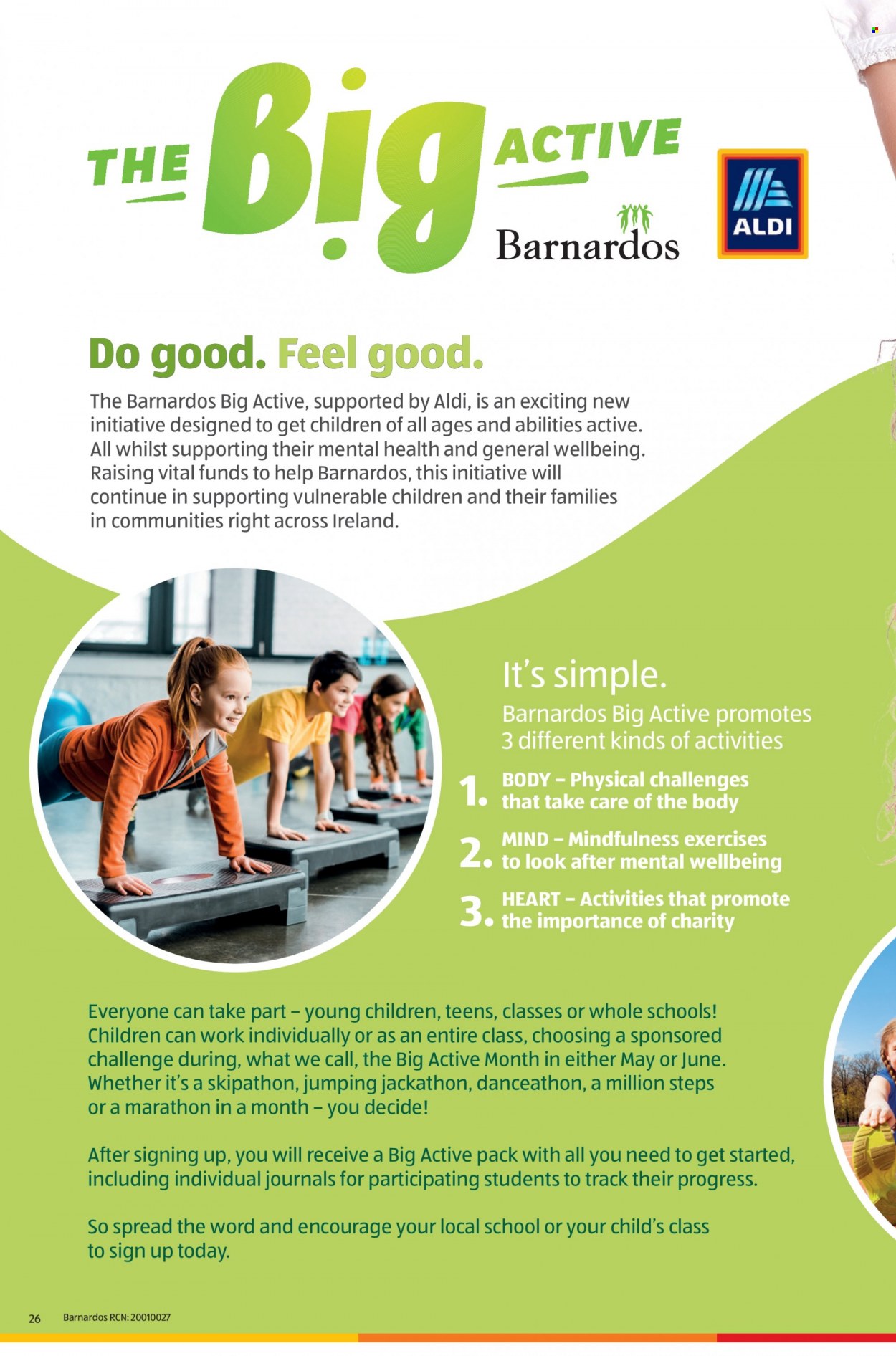 THE Big ACTIVE

Barnardos

ALDI

Do good. Feel good.

The Barnardos Big Active, supported by Aldi, is an exciting new initiative designed to get children of all ages and abilities active. All whilst supporting their mental health and general wellbeing. Raising vital funds to help Barnardos, this initiative will continue in supporting vulnerable children and their families in communities right across Ireland.

It's simple.

Barnardos Big Active promotes 3 different kinds of activities

1. BODY – Physical challenges that take care of the body

2. MIND – Mindfulness exercises to look after mental wellbeing

3. HEART – Activities that promote the importance of charity

Everyone can take part – young children, teens, classes or whole schools! Children can work individually or as an entire class, choosing a sponsored challenge during, what we call, the Big Active Month in either May or June. Whether it's a skipathon, jumping jackathon, danceathon, a million steps or a marathon in a month – you decide!

After signing up, you will receive a Big Active pack with all you need to get started, including individual journals for participating students to track their progress.

So spread the word and encourage your local school or your child's class to sign up today.

26 Barnardos RCN: 20010027